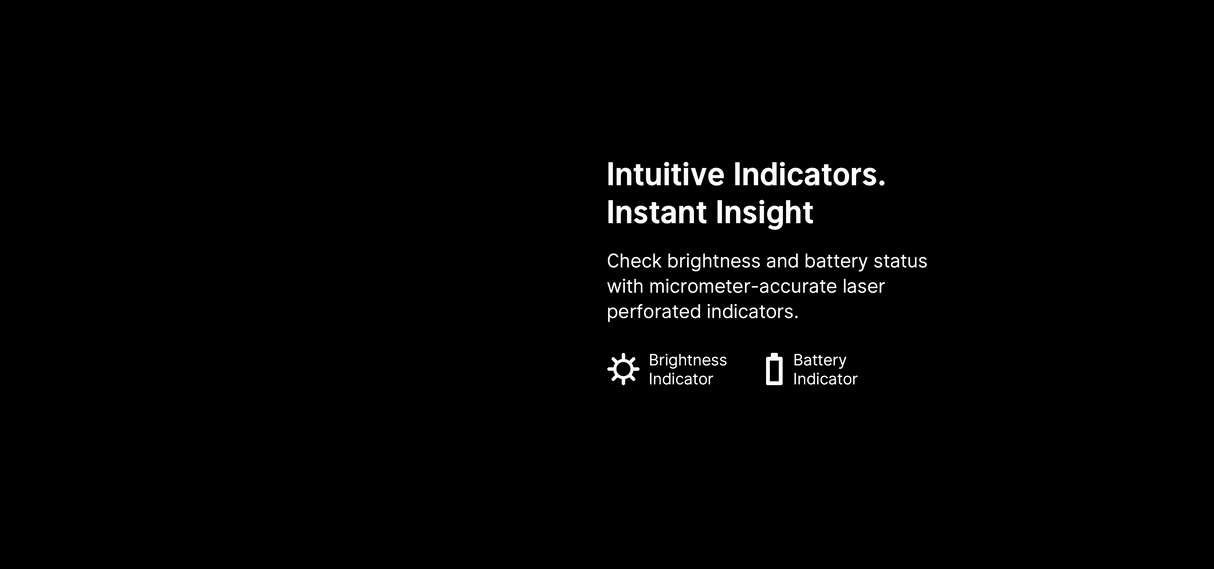 Intuitive Indicators.
Instant Insight

Check brightness and battery status with micrometer-accurate laser perforated indicators.

Brightness Indicator

Battery Indicator